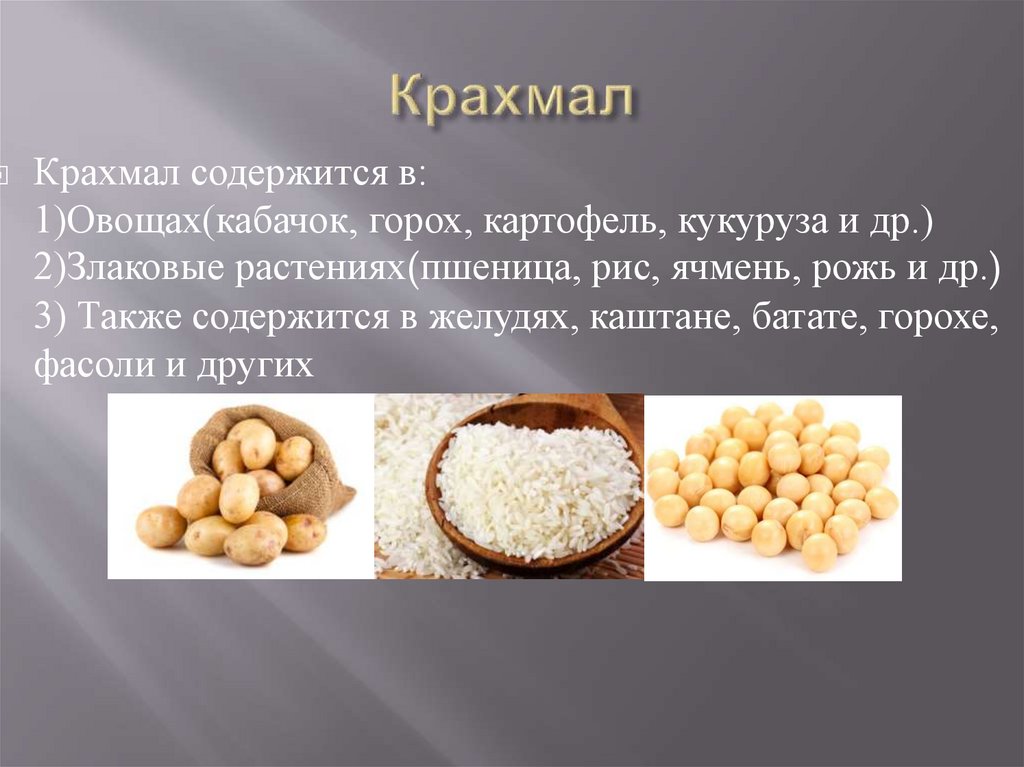 Крахмал

Крахмал содержится в:
1)Овощах(кабачок, горох, картофель, кукуруза и др.)
2)Злаковые растениях(пшеница, рис, ячмень, рожь и др.)
3) Также содержится в желудях, каштане, батате, горохе, фасоли и других